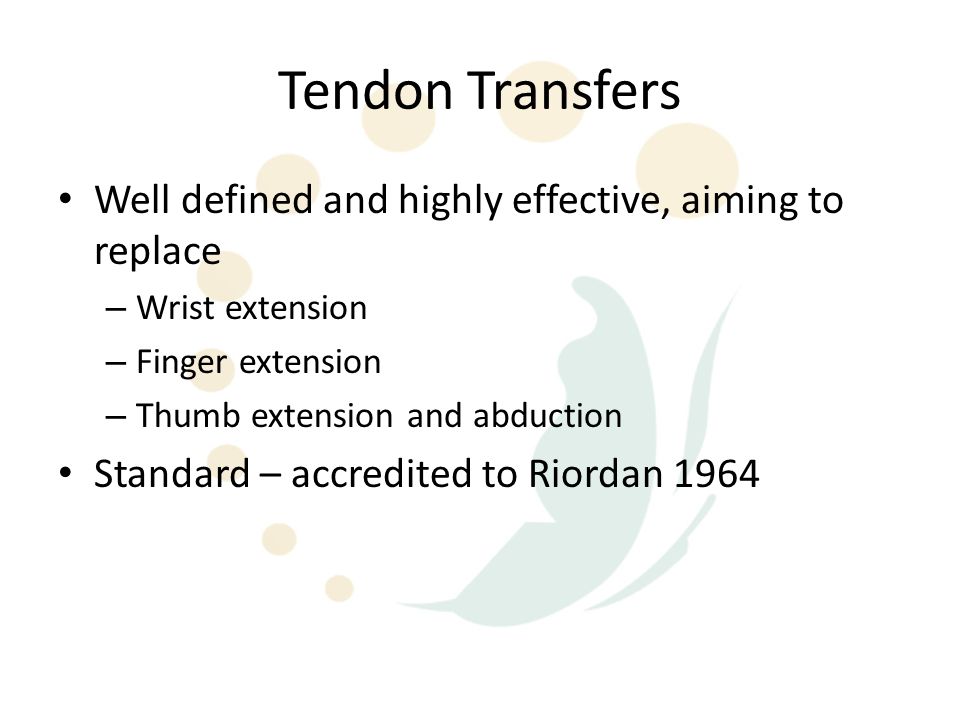 Tendon Transfers

• Well defined and highly effective, aiming to replace
– Wrist extension
– Finger extension
– Thumb extension and abduction
• Standard – accredited to Riordan 1964